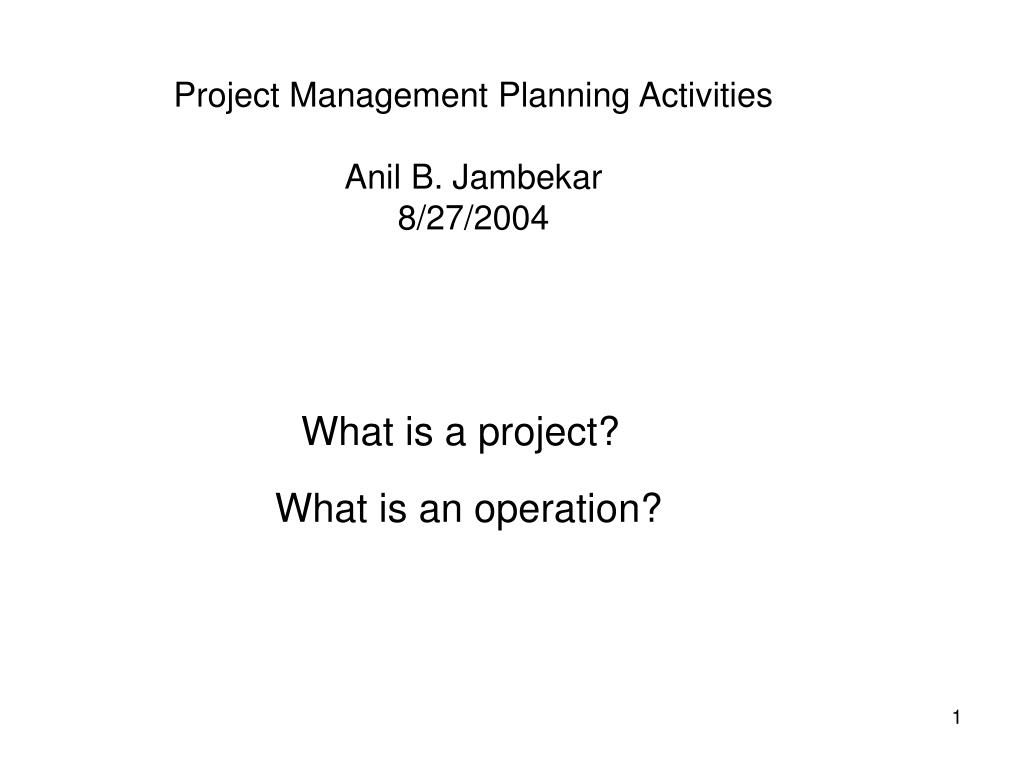 Project Management Planning Activities

Anil B. Jambekar
8/27/2004

What is a project?

What is an operation?

1